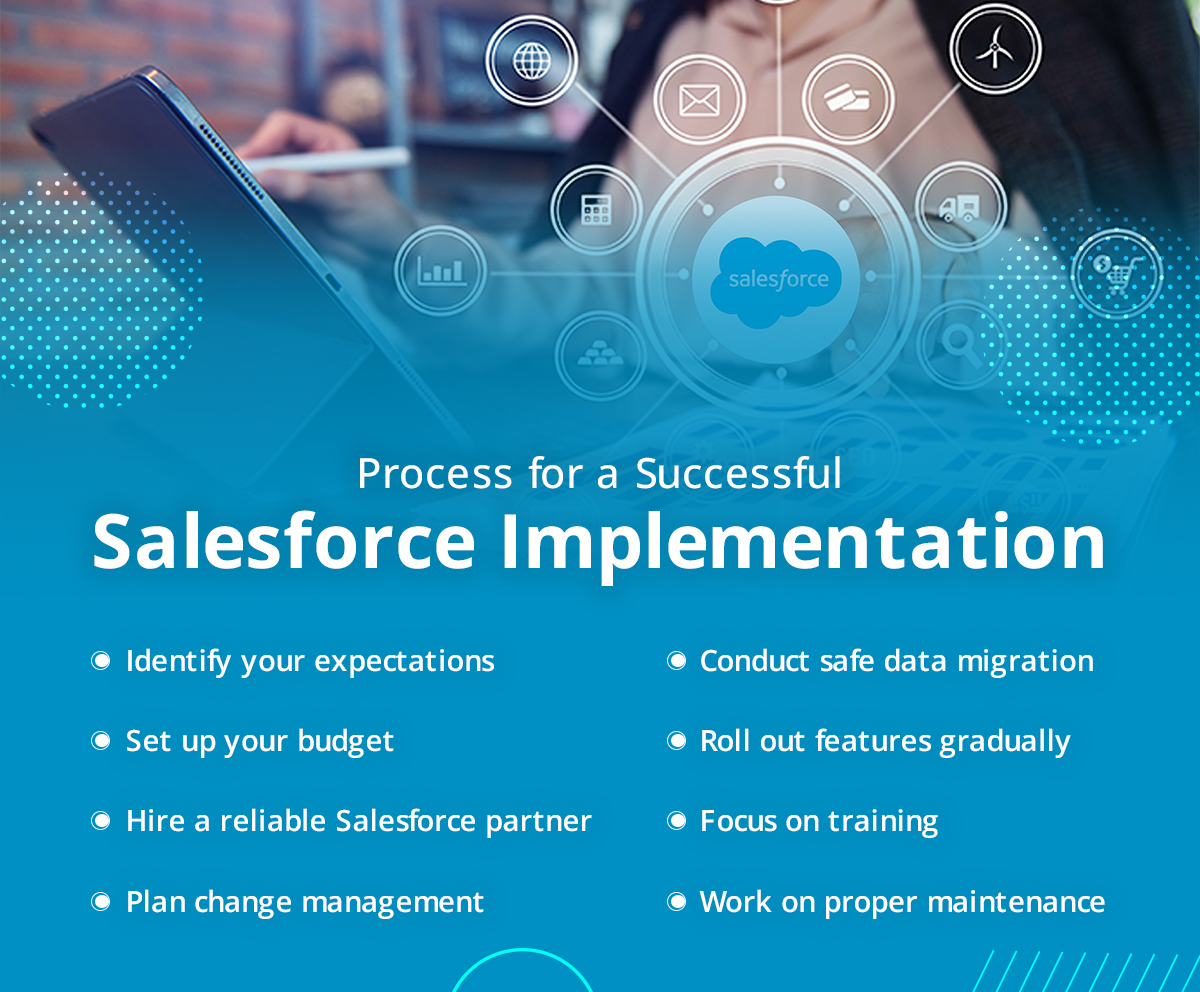 salesforce

Process for a Successful
Salesforce Implementation

Identify your expectations

Set up your budget

Hire a reliable Salesforce partner

Plan change management

Conduct safe data migration

Roll out features gradually

Focus on training

Work on proper maintenance